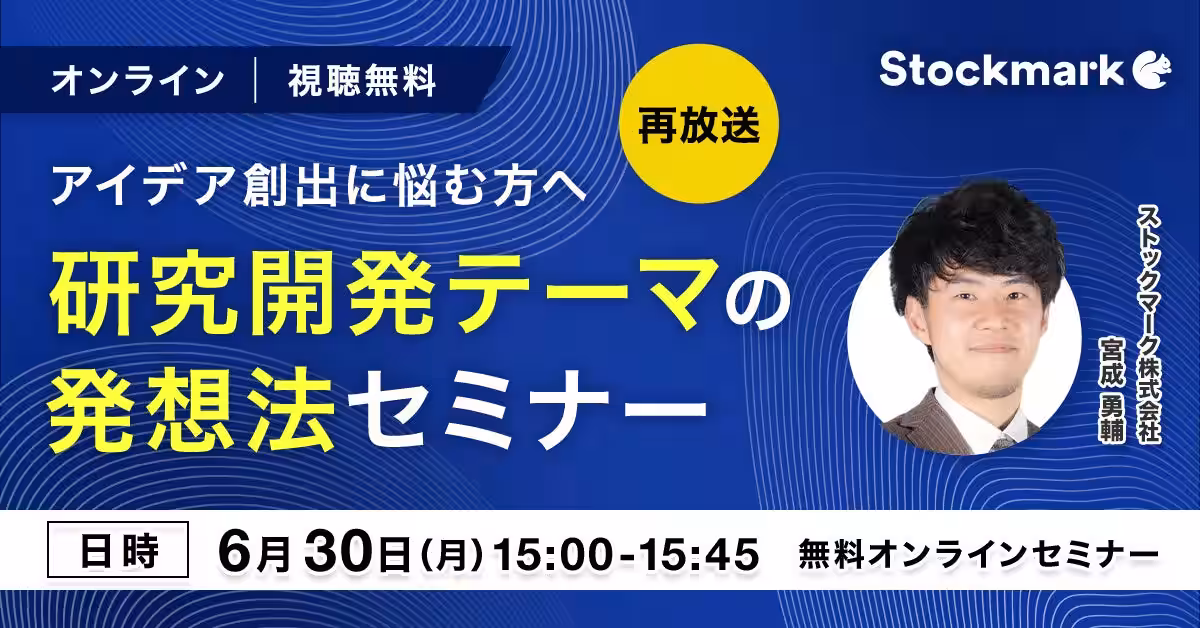 オンライン | 視聴無料

Stockmark

再放送

アイデア創出に悩む方へ

研究開発テーマの発想法セミナー

ストックマーク株式会社
宮成 勇輔

日時 6月30日(月) 15:00-15:45 無料オンラインセミナー